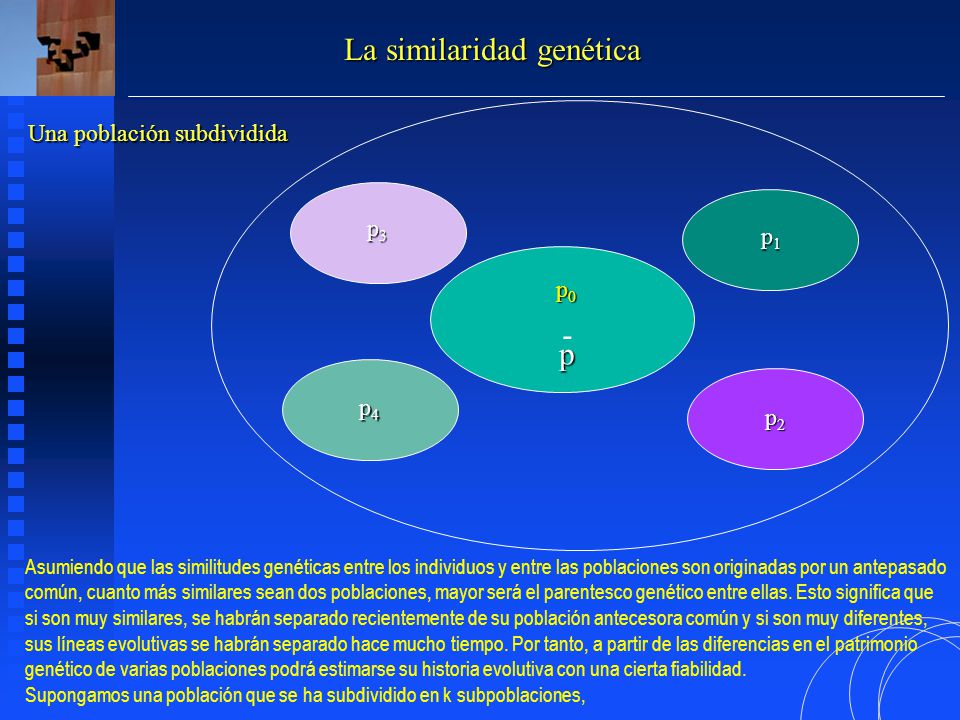 La similaridad genética

Una población subdividida

$p_3$

$p_1$

$p_0$

$\bar{p}$

$p_4$

$p_2$

Asumiendo que las similitudes genéticas entre los individuos y entre las poblaciones son originadas por un antepasado común, cuanto más similares sean dos poblaciones, mayor será el parentesco genético entre ellas. Esto significa que si son muy similares, se habrán separado recientemente de su población antecesora común y si son muy diferentes, sus líneas evolutivas se habrán separado hace mucho tiempo. Por tanto, a partir de las diferencias en el patrimonio genético de varias poblaciones podrá estimarse su historia evolutiva con una cierta fiabilidad.
Supongamos una población que se ha subdividido en k subpoblaciones,